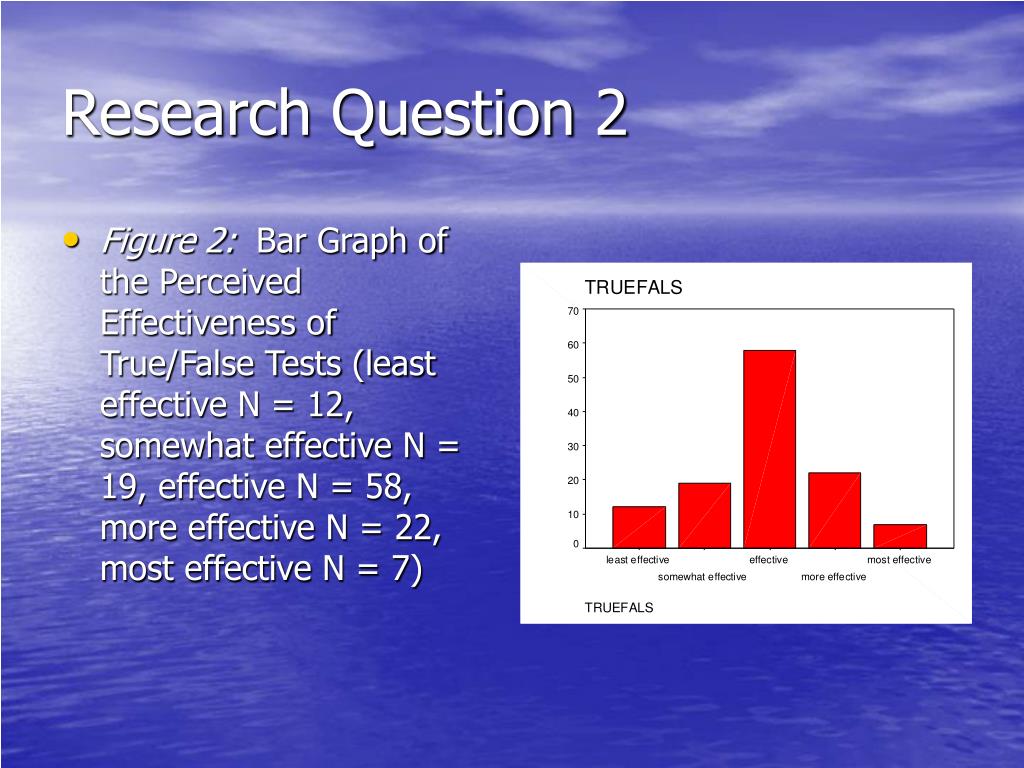 Research Question 2

• Figure 2: Bar Graph of the Perceived Effectiveness of True/False Tests (least effective N = 12, somewhat effective N = 19, effective N = 58, more effective N = 22, most effective N = 7)

TRUEFALS

70
60
50
40
30
20
10
0

least effective
somewhat effective
effective
more effective
most effective

TRUEFALS